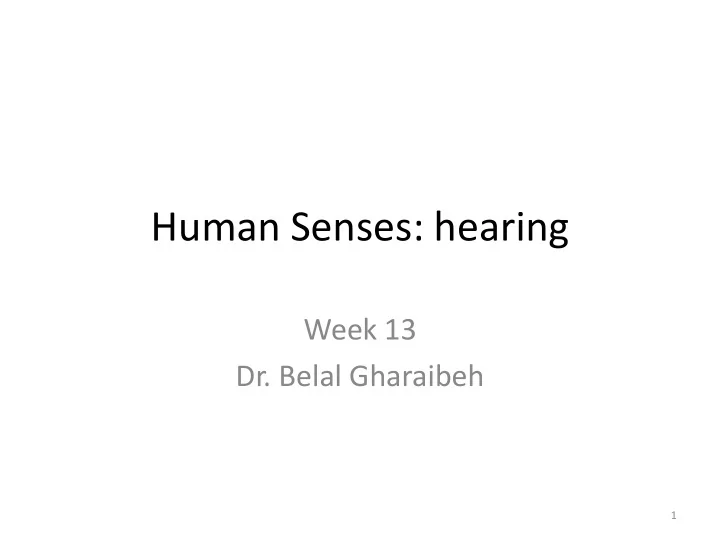 Human Senses: hearing

Week 13
Dr. Belal Gharaibeh

1